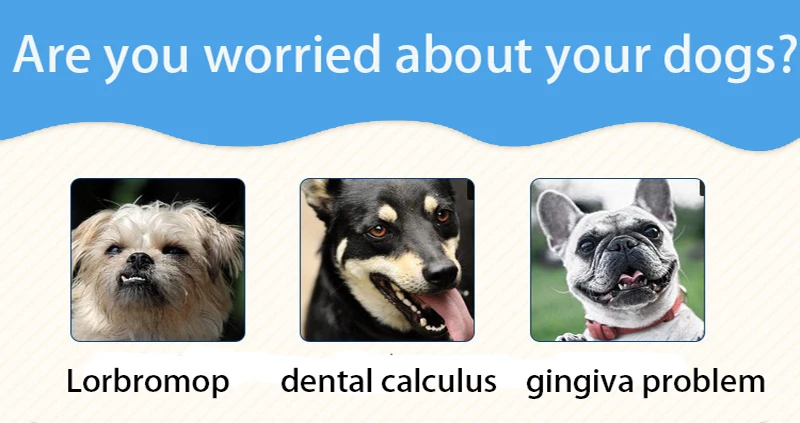 Are you worried about your dogs?

Lorbromop

dental calculus

gingiva problem